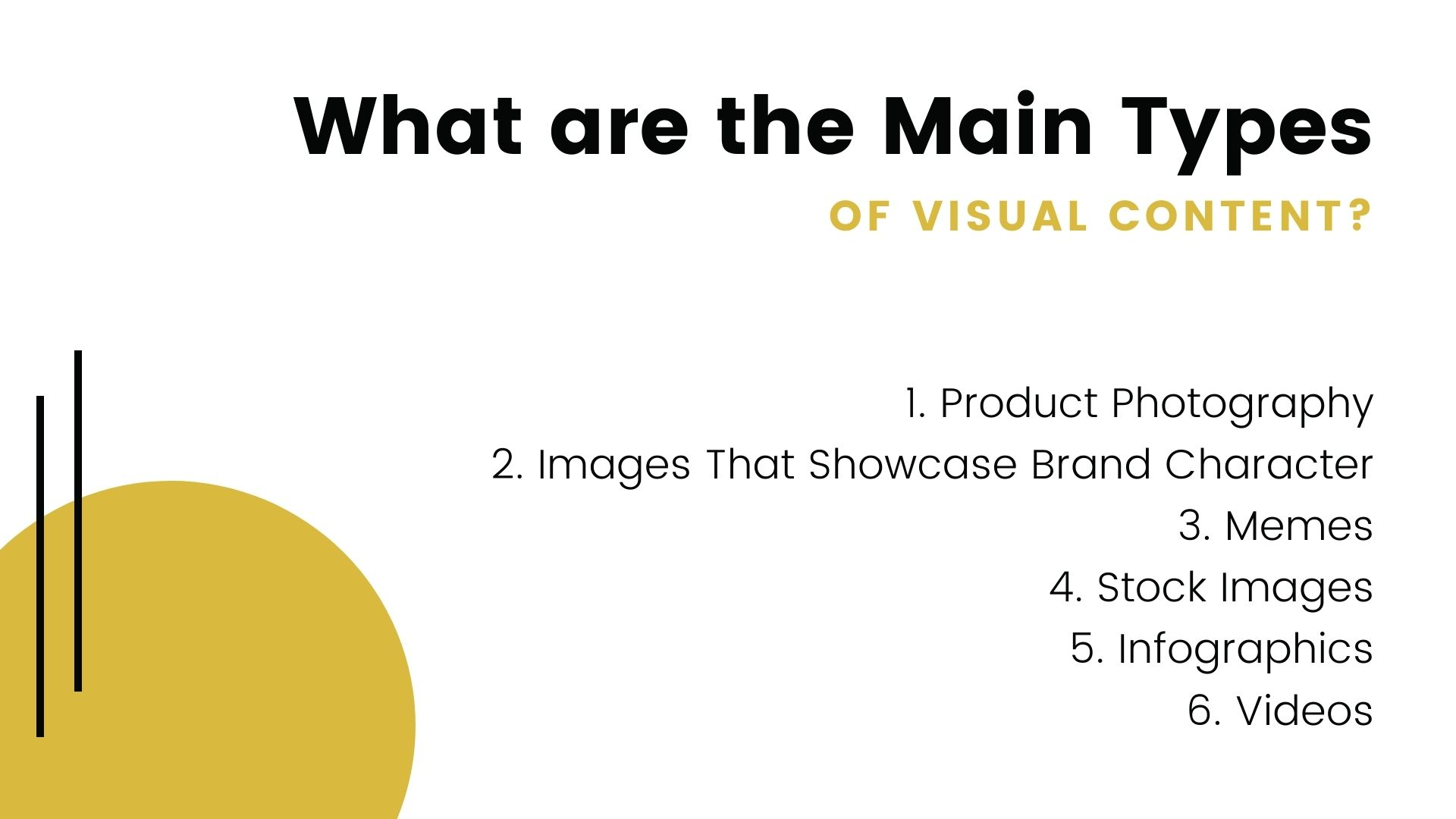 What are the Main Types

OF VISUAL CONTENT?

1. Product Photography
2. Images That Showcase Brand Character
3. Memes
4. Stock Images
5. Infographics
6. Videos